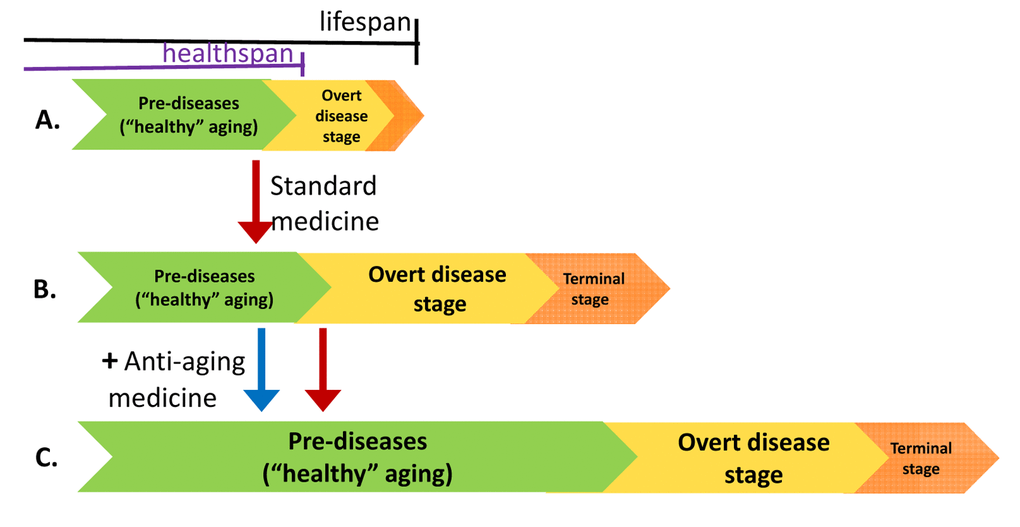 lifespan
healthspan

A. Pre-diseases (“healthy” aging) Overt disease stage

Standard medicine

B. Pre-diseases (“healthy” aging) Overt disease stage Terminal stage

+ Anti-aging medicine

C. Pre-diseases (“healthy” aging) Overt disease stage Terminal stage